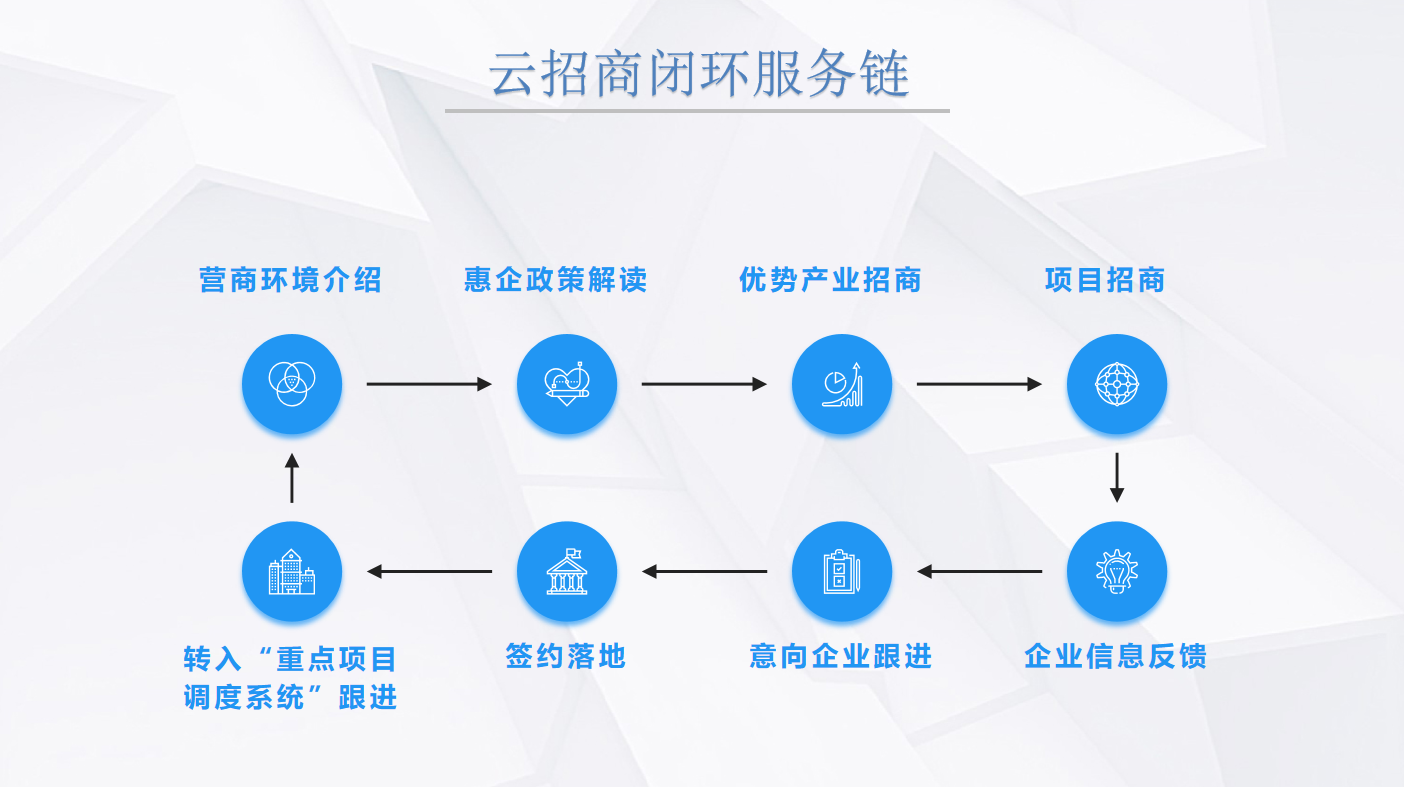 云招商闭环服务链

营商环境介绍

惠企政策解读

优势产业招商

项目招商

企业信息反馈

意向企业跟进

签约落地

转入“重点项目调度系统”跟进